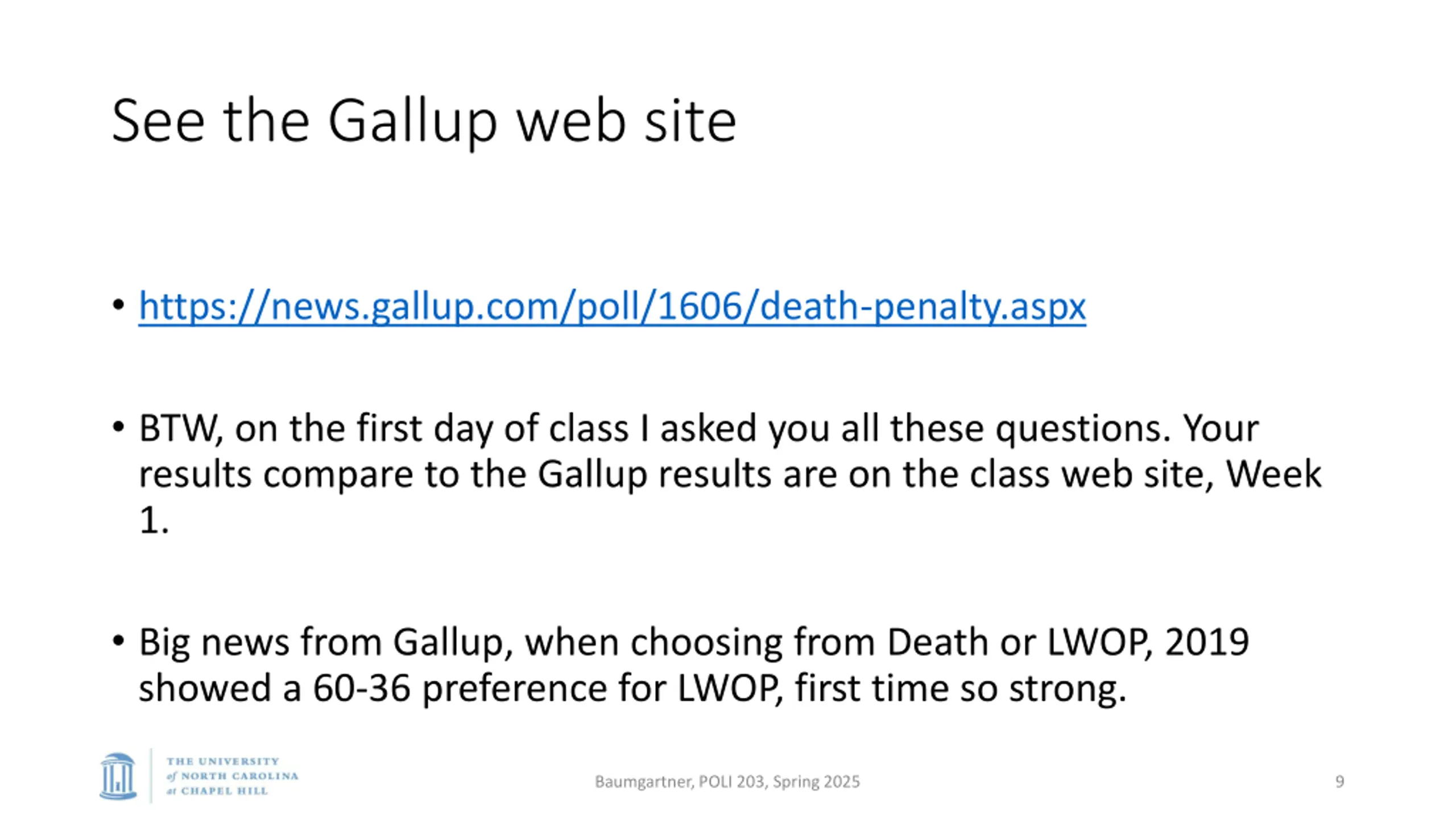 See the Gallup web site

• https://news.gallup.com/poll/1606/death-penalty.aspx

• BTW, on the first day of class I asked you all these questions. Your results compare to the Gallup results are on the class web site, Week 1.

• Big news from Gallup, when choosing from Death or LWOP, 2019 showed a 60-36 preference for LWOP, first time so strong.

THE UNIVERSITY of NORTH CAROLINA at CHAPEL HILL

Baumgartner, POLI 203, Spring 2025

9